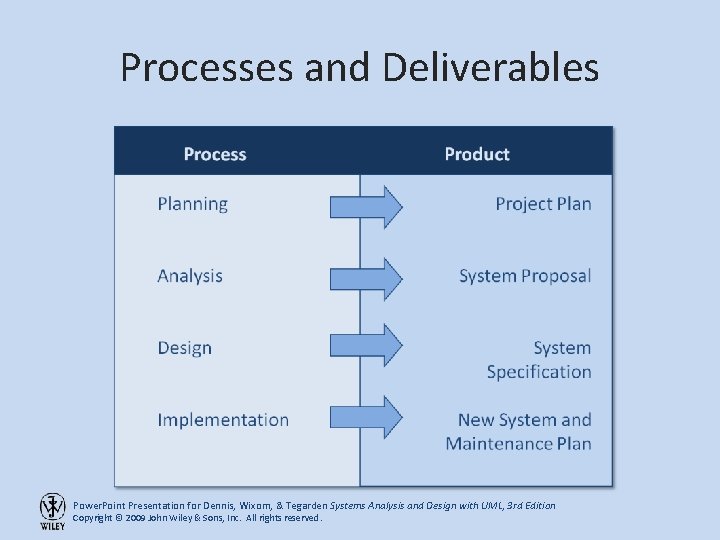 Processes and Deliverables

| Process | Product |
|---|---|
| Planning | Project Plan |
| Analysis | System Proposal |
| Design | System Specification |
| Implementation | New System and Maintenance Plan |

WILEY

PowerPoint Presentation for Dennis, Wixom, & Tegarden Systems Analysis and Design with UML, 3rd Edition
Copyright © 2009 John Wiley & Sons, Inc. All rights reserved.